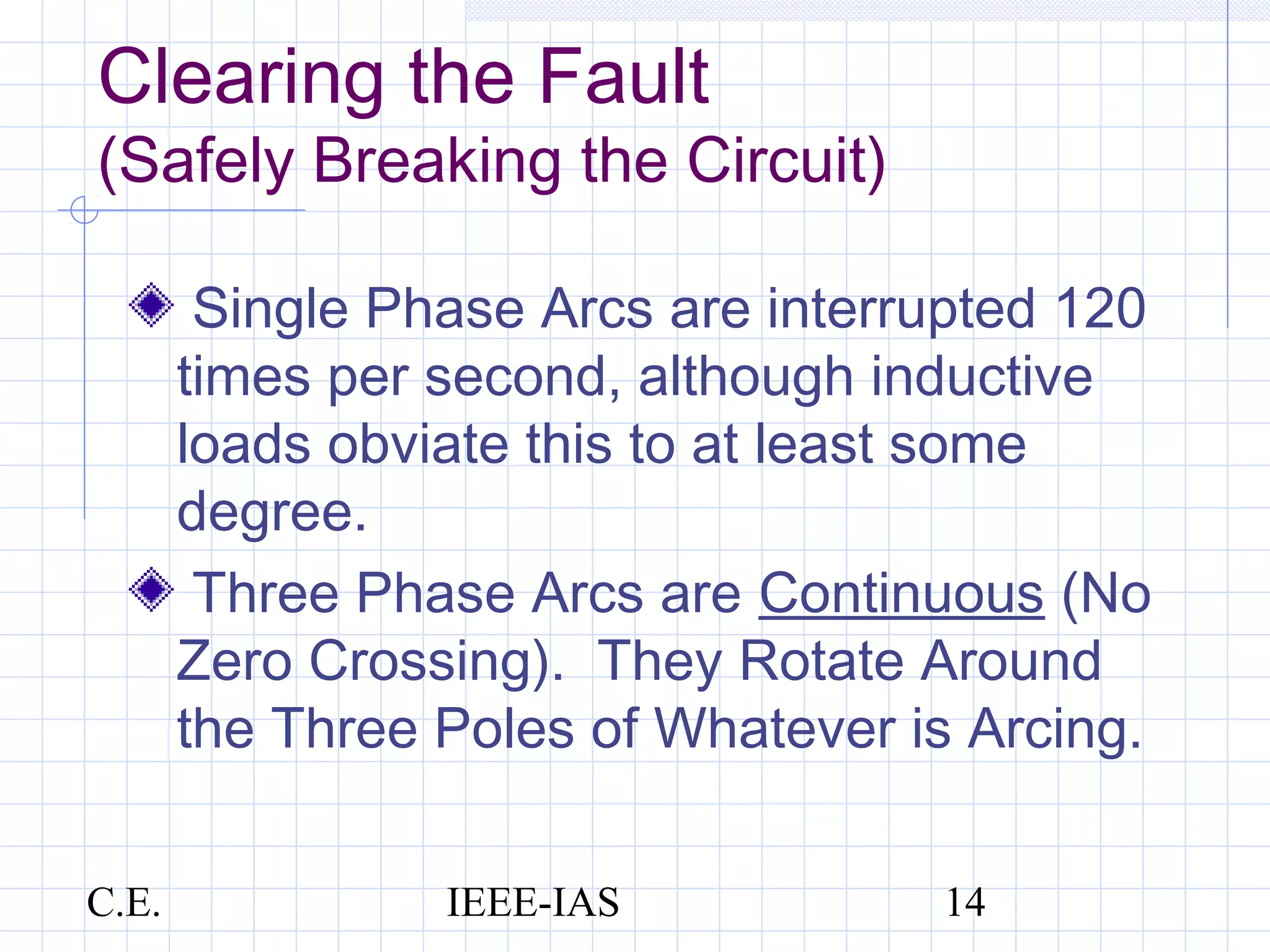 Clearing the Fault
(Safely Breaking the Circuit)

Single Phase Arcs are interrupted 120 times per second, although inductive loads obviate this to at least some degree.

Three Phase Arcs are Continuous (No Zero Crossing). They Rotate Around the Three Poles of Whatever is Arcing.

C.E.
IEEE-IAS
14